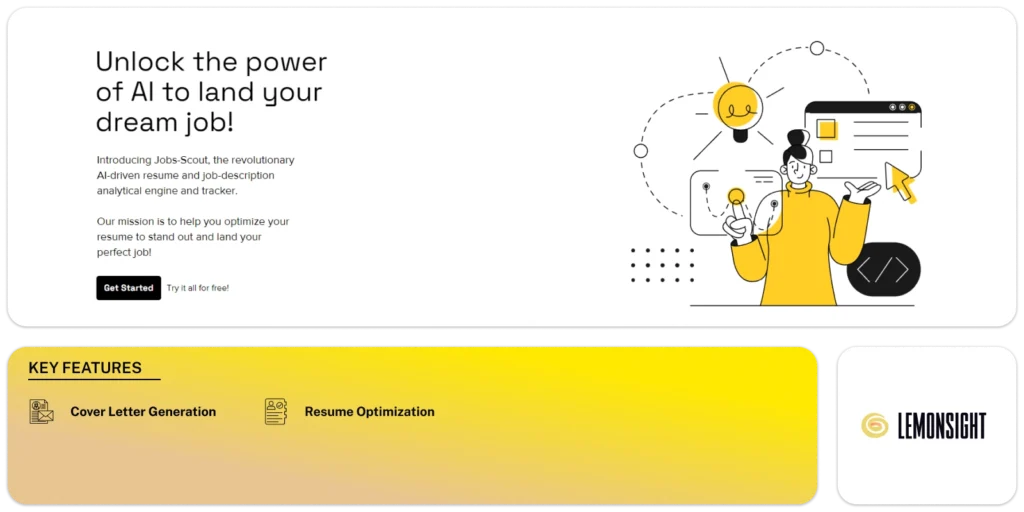 Unlock the power of AI to land your dream job!

Introducing Jobs-Scout, the revolutionary AI-driven resume and job-description analytical engine and tracker.

Our mission is to help you optimize your resume to stand out and land your perfect job!

Get Started Try it all for free!

KEY FEATURES

Cover Letter Generation

Resume Optimization

LEMONSIGHT